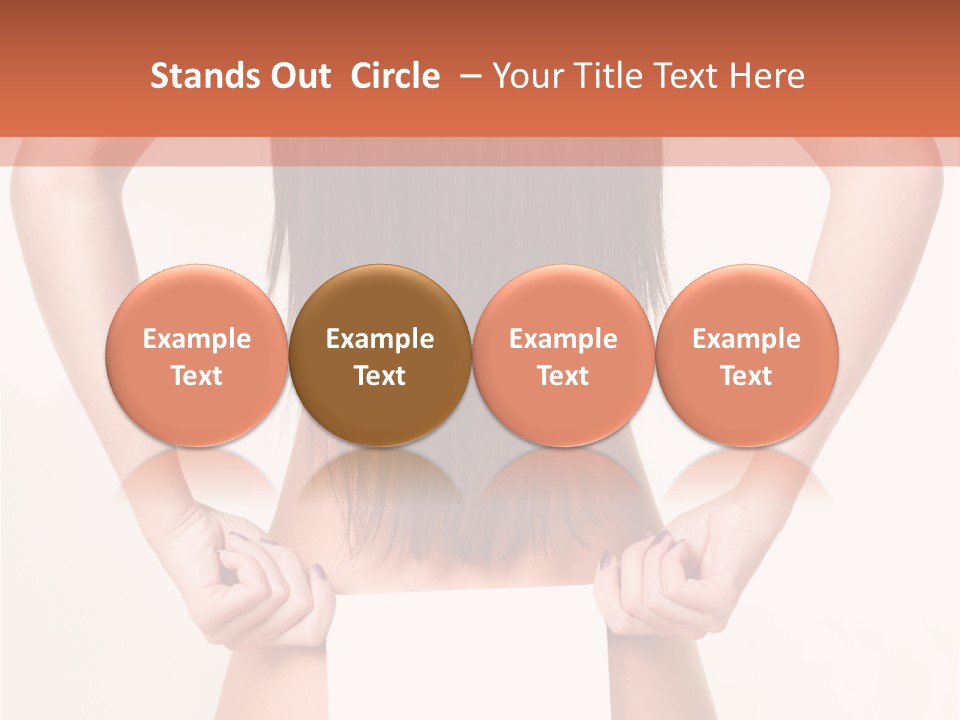 Stands Out Circle – Your Title Text Here

Example Text

Example Text

Example Text

Example Text